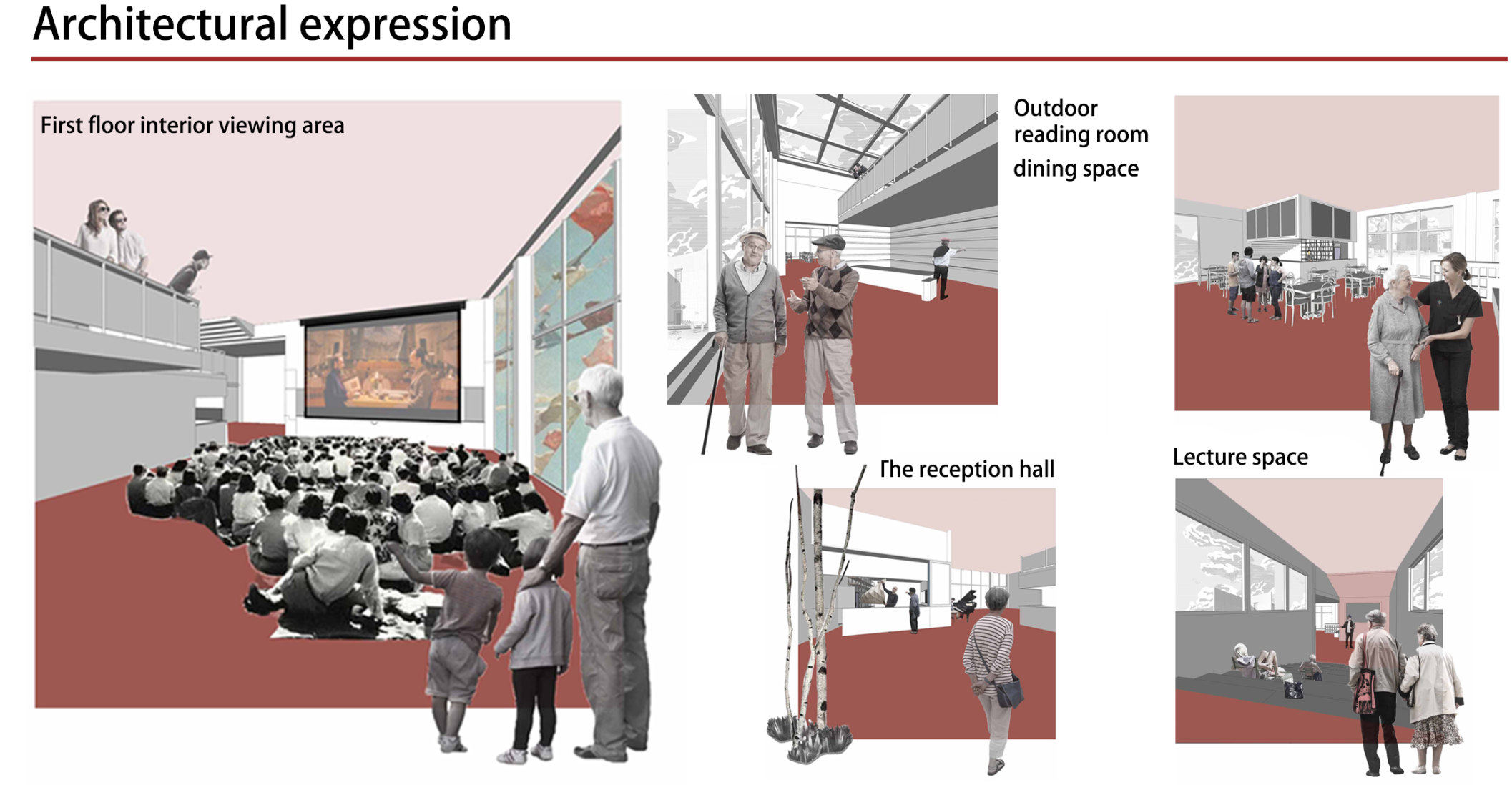 Architectural expression

First floor interior viewing area

Outdoor reading room

dining space

The reception hall

Lecture space